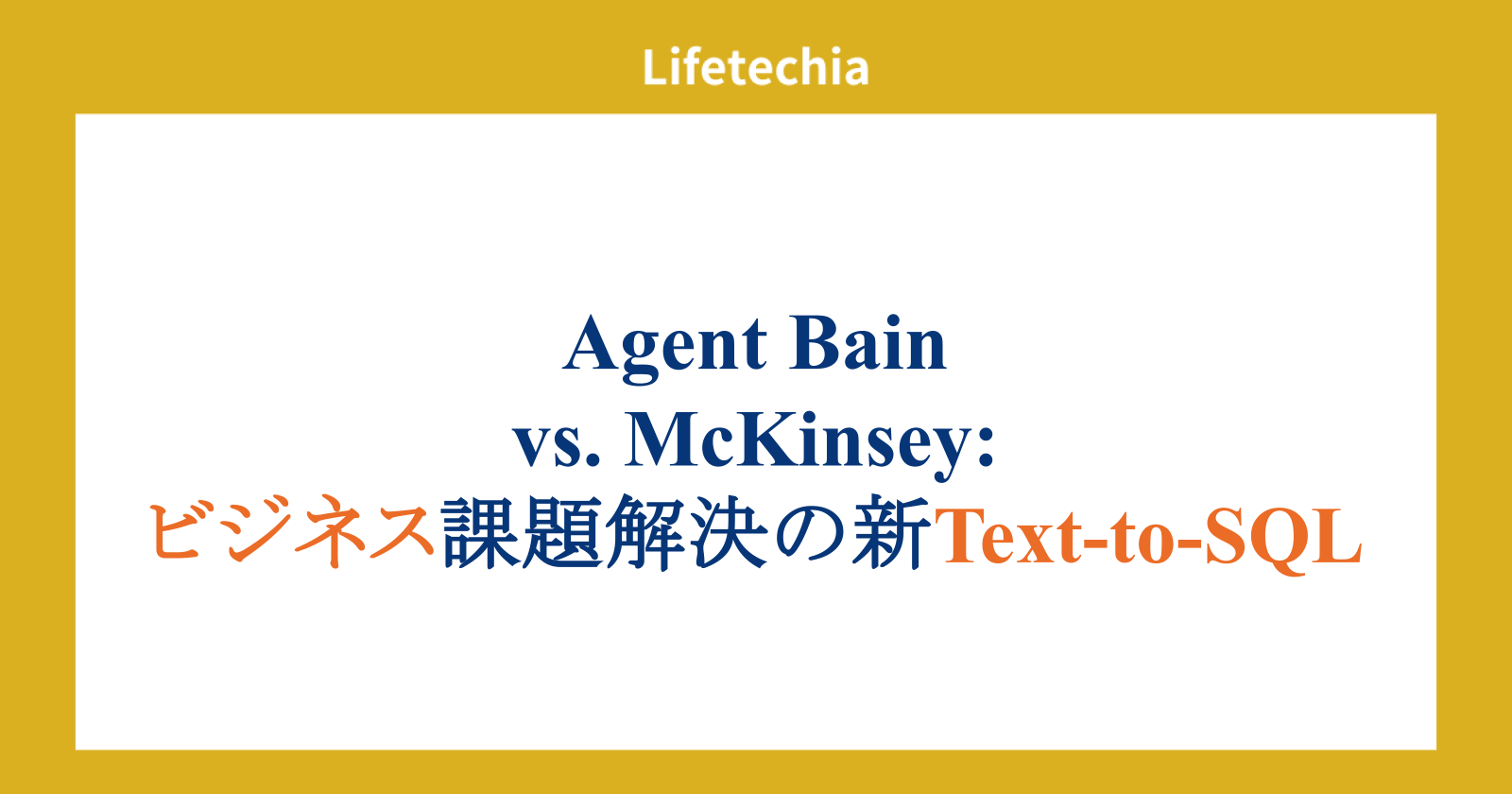 Lifetechia

Agent Bain
vs. McKinsey:
ビジネス課題解決の新Text-to-SQL